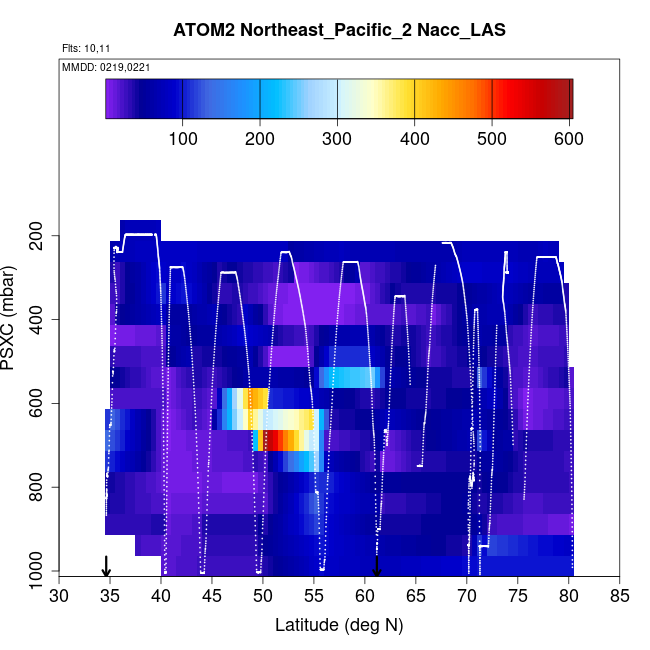 ATOM2 Northeast_Pacific_2 Nacc_LAS

Flts: 10,11

MMDD: 0219,0221

100 200 300 400 500 600

PSXC (mbar)

200
400
600
800
1000

30 35 40 45 50 55 60 65 70 75 80 85

Latitude (deg N)